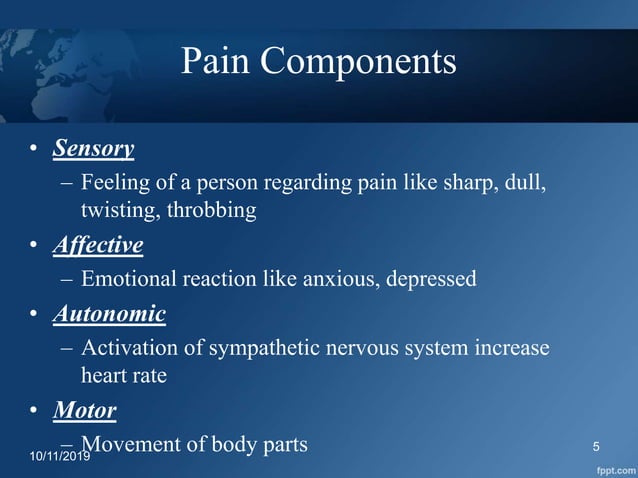 Pain Components

• Sensory
– Feeling of a person regarding pain like sharp, dull, twisting, throbbing

• Affective
– Emotional reaction like anxious, depressed

• Autonomic
– Activation of sympathetic nervous system increase heart rate

• Motor
– Movement of body parts

10/11/2019

5

fppt.com